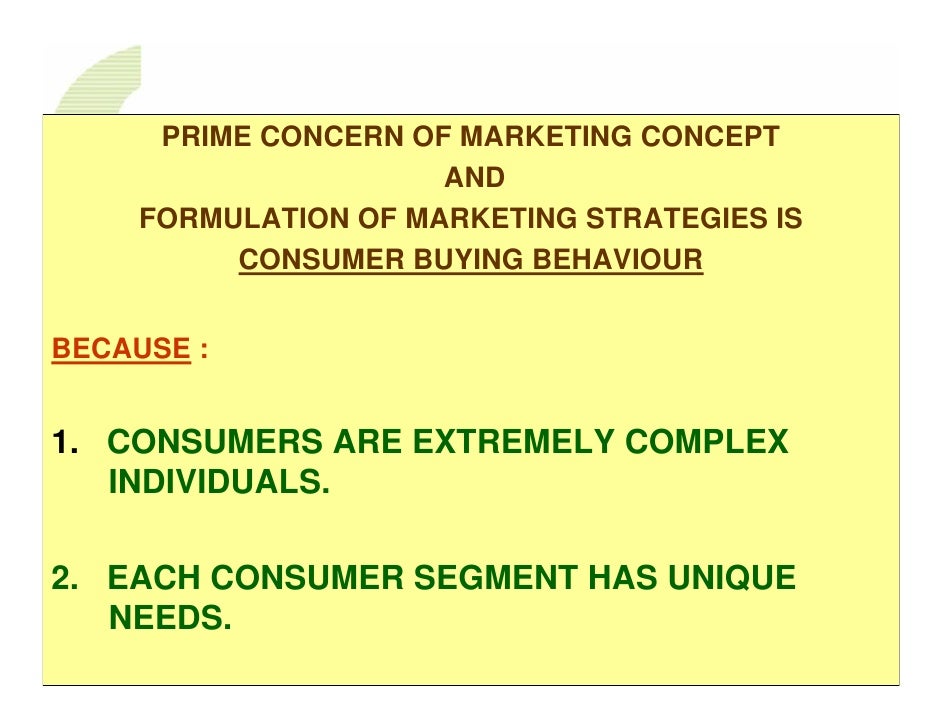 PRIME CONCERN OF MARKETING CONCEPT
AND
FORMULATION OF MARKETING STRATEGIES IS
CONSUMER BUYING BEHAVIOUR

BECAUSE :

1. CONSUMERS ARE EXTREMELY COMPLEX INDIVIDUALS.

2. EACH CONSUMER SEGMENT HAS UNIQUE NEEDS.